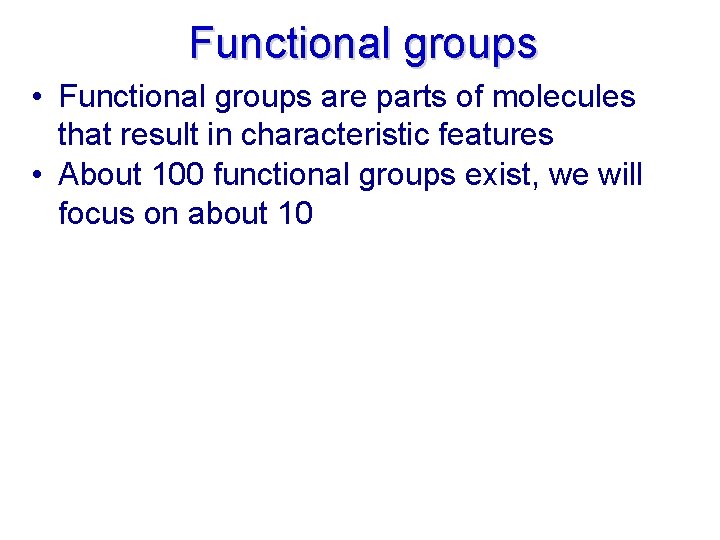 Functional groups

• Functional groups are parts of molecules that result in characteristic features
• About 100 functional groups exist, we will focus on about 10